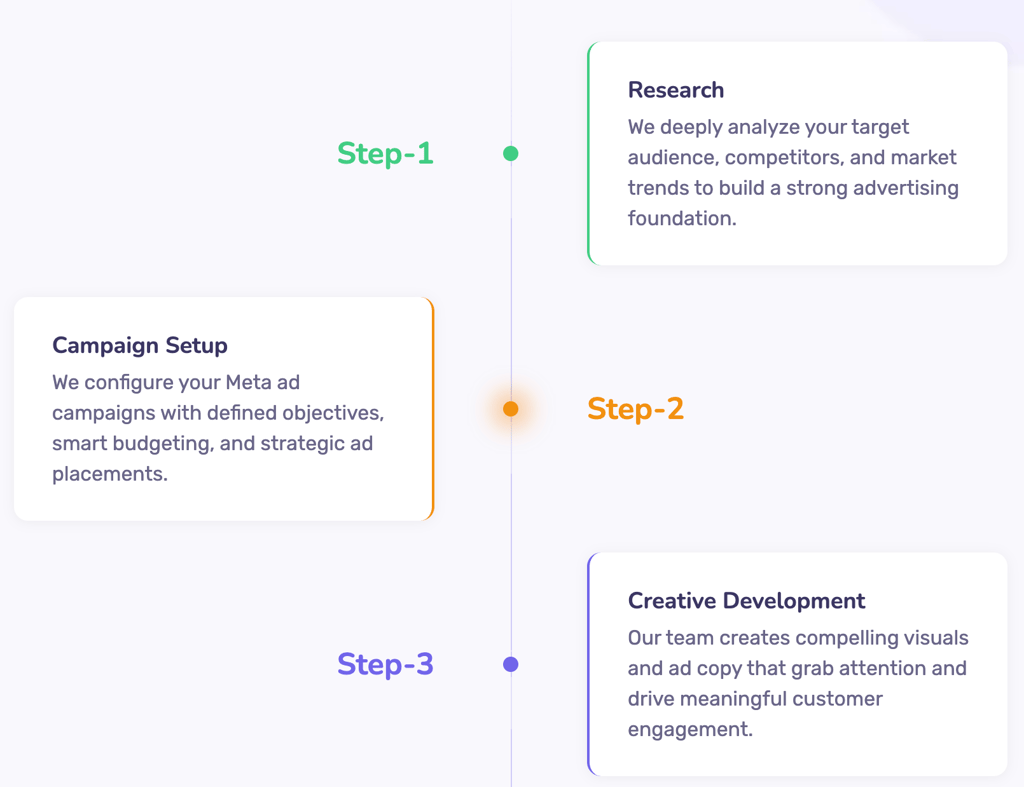 Step-1

Research
We deeply analyze your target audience, competitors, and market trends to build a strong advertising foundation.

Campaign Setup
We configure your Meta ad campaigns with defined objectives, smart budgeting, and strategic ad placements.

Step-2

Step-3

Creative Development
Our team creates compelling visuals and ad copy that grab attention and drive meaningful customer engagement.